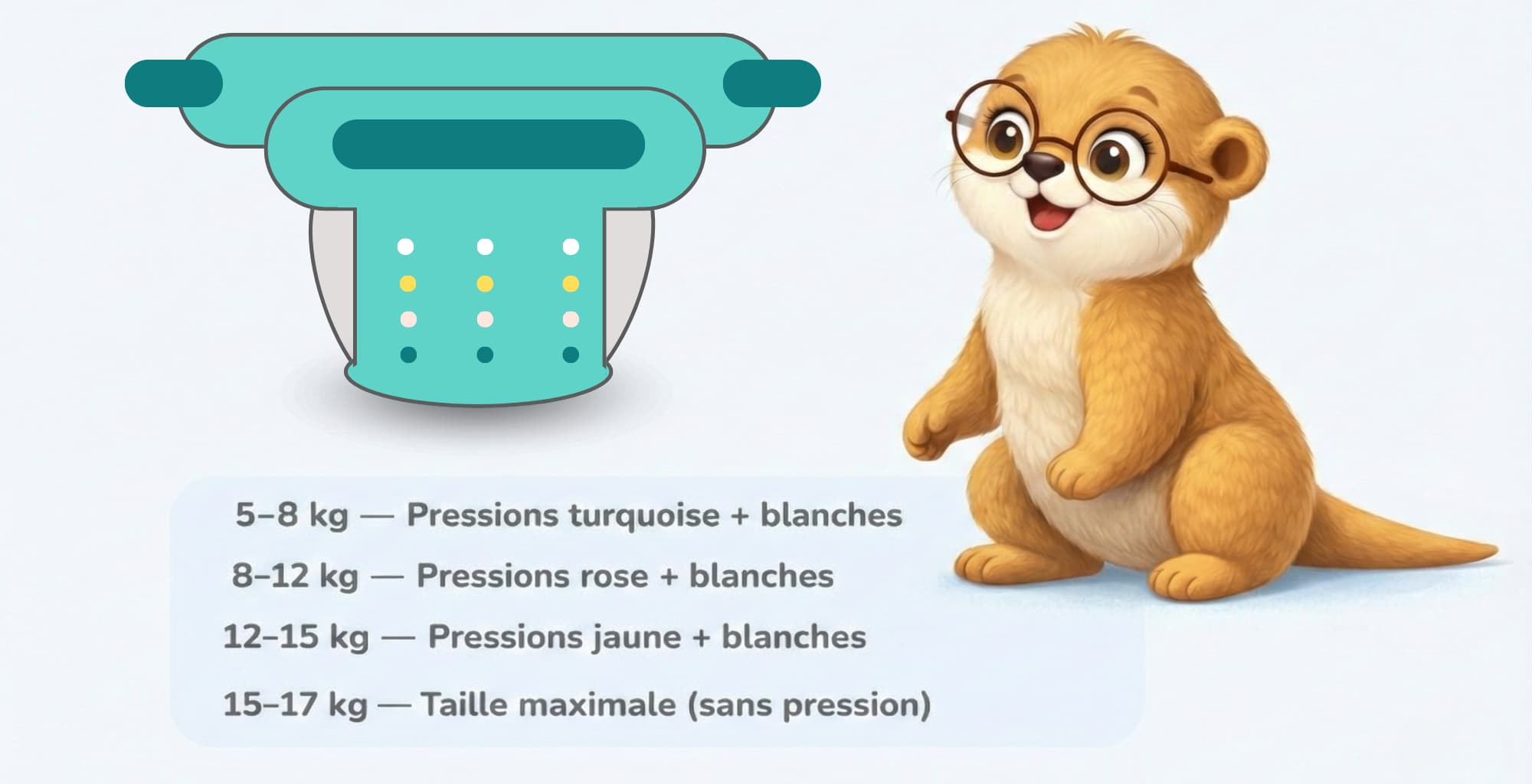 5–8 kg — Pressions turquoise + blanches

8–12 kg — Pressions rose + blanches

12–15 kg — Pressions jaune + blanches

15–17 kg — Taille maximale (sans pression)